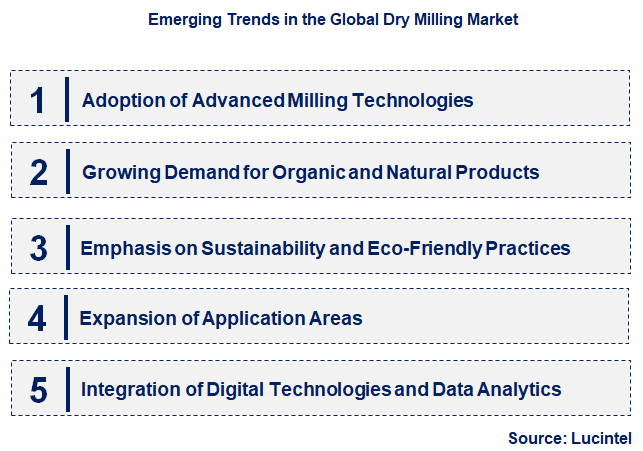 Emerging Trends in the Global Dry Milling Market

1 Adoption of Advanced Milling Technologies

2 Growing Demand for Organic and Natural Products

3 Emphasis on Sustainability and Eco-Friendly Practices

4 Expansion of Application Areas

5 Integration of Digital Technologies and Data Analytics

Source: Lucintel